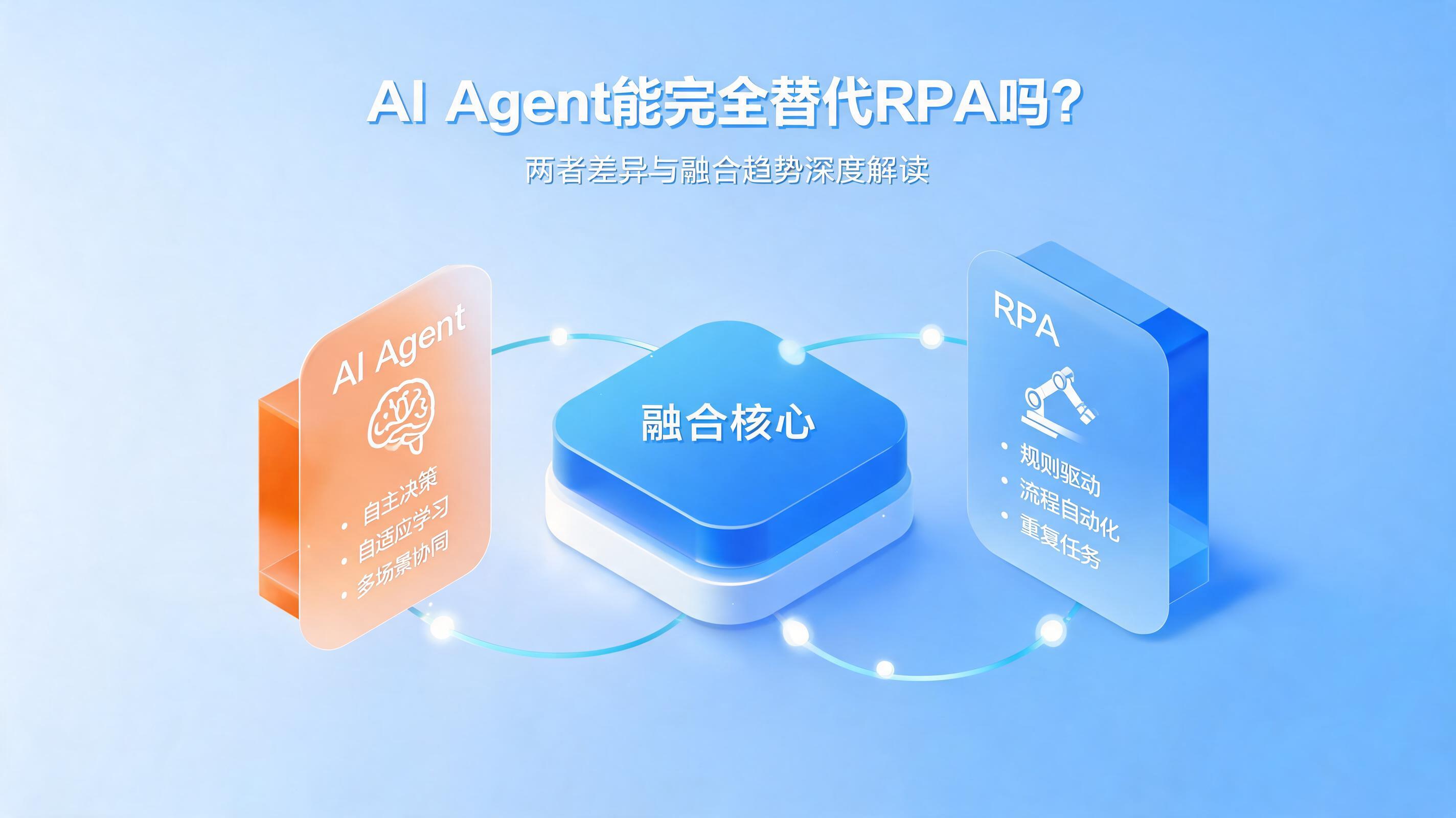 AI Agent能完全替代RPA吗?

两者差异与融合趋势深度解读

AI Agent

• 自主决策
• 自适应学习
• 多场景协同

融合核心

RPA

• 规则驱动
• 流程自动化
• 重复任务